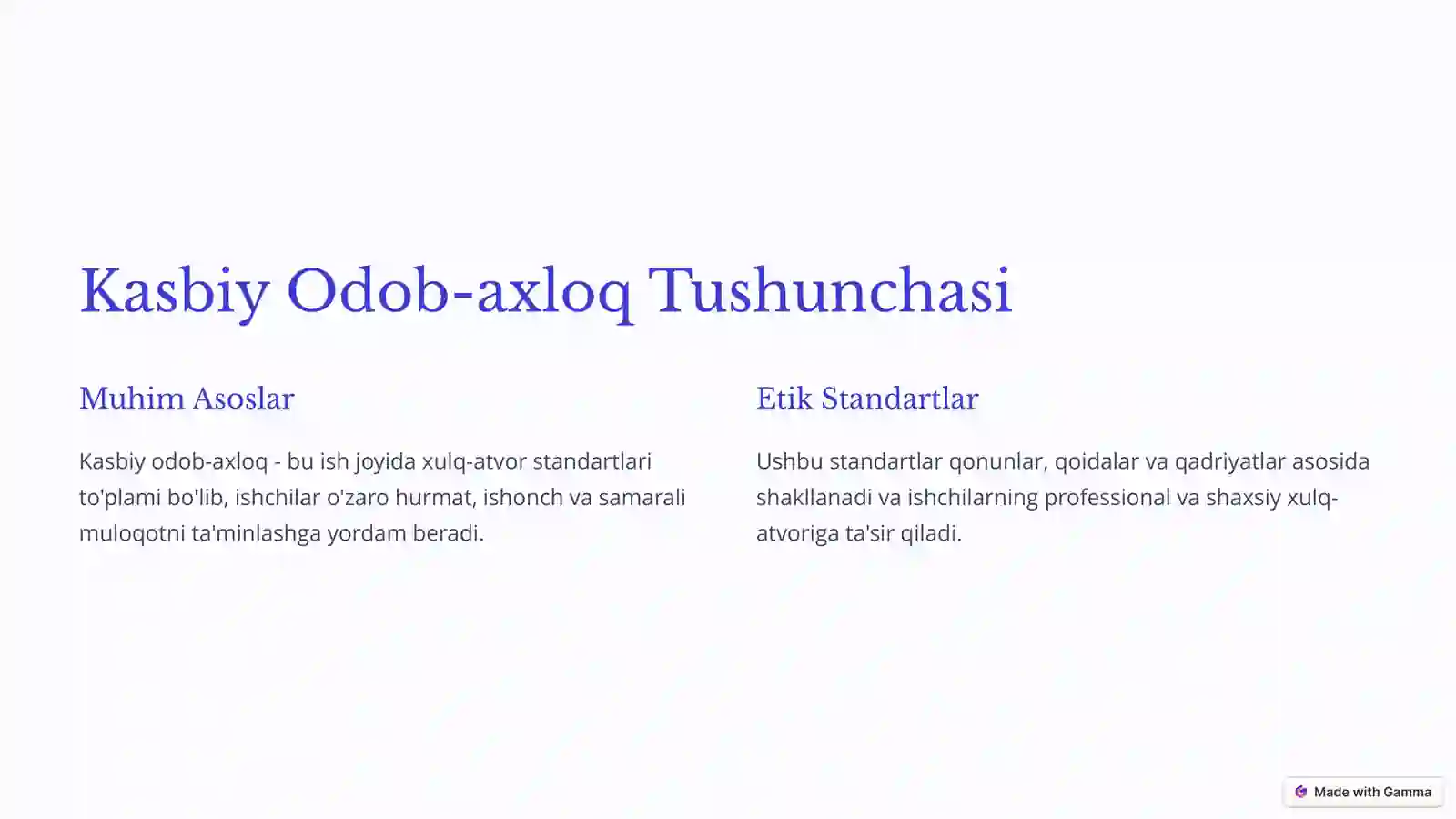 Kasbiy Odob-axloq Tushunchasi

Muhim Asoslar

Kasbiy odob-axloq - bu ish joyida xulq-atvor standartlari to'plami bo'lib, ishchilar o'zaro hurmat, ishonch va samarali muloqotni ta'minlashga yordam beradi.

Etik Standartlar

Ushbu standartlar qonunlar, qoidalar va qadriyatlar asosida shakllanadi va ishchilarning professional va shaxsiy xulq-atvoriga ta'sir qiladi.

Made with Gamma